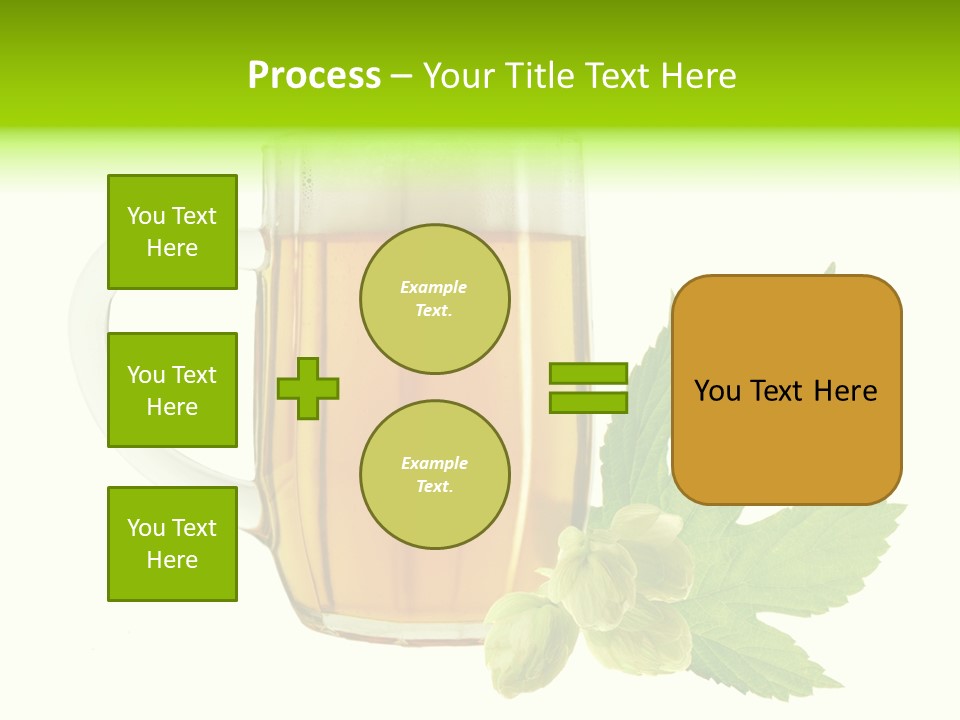 Process – Your Title Text Here

You Text Here

You Text Here

You Text Here

Example Text.

Example Text.

You Text Here